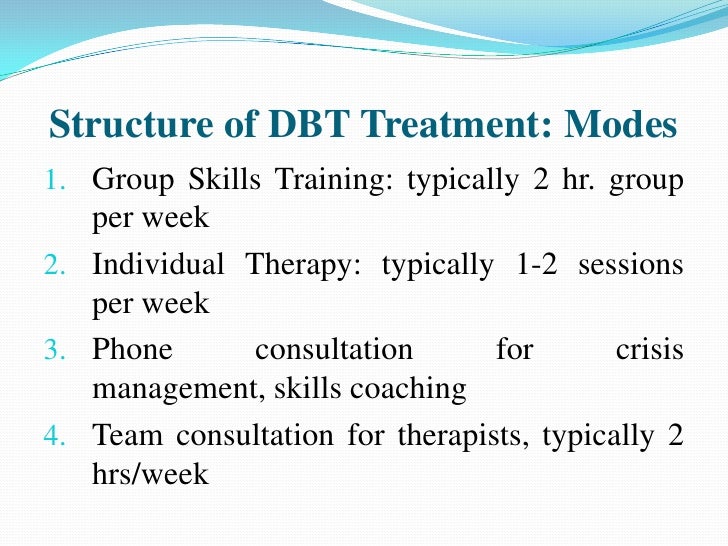 Structure of DBT Treatment: Modes

1. Group Skills Training: typically 2 hr. group per week
2. Individual Therapy: typically 1-2 sessions per week
3. Phone consultation for crisis management, skills coaching
4. Team consultation for therapists, typically 2 hrs/week